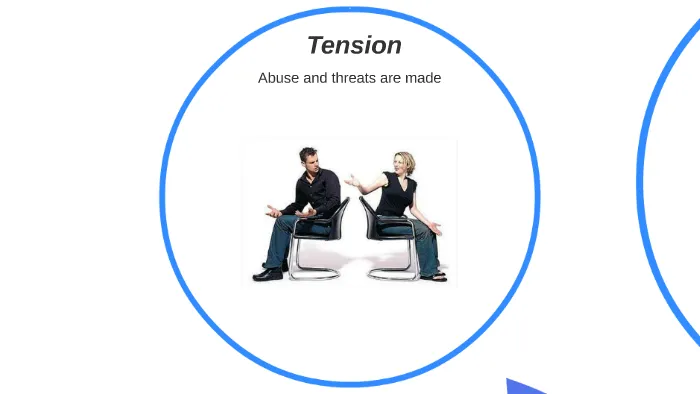 Tension

Abuse and threats are made